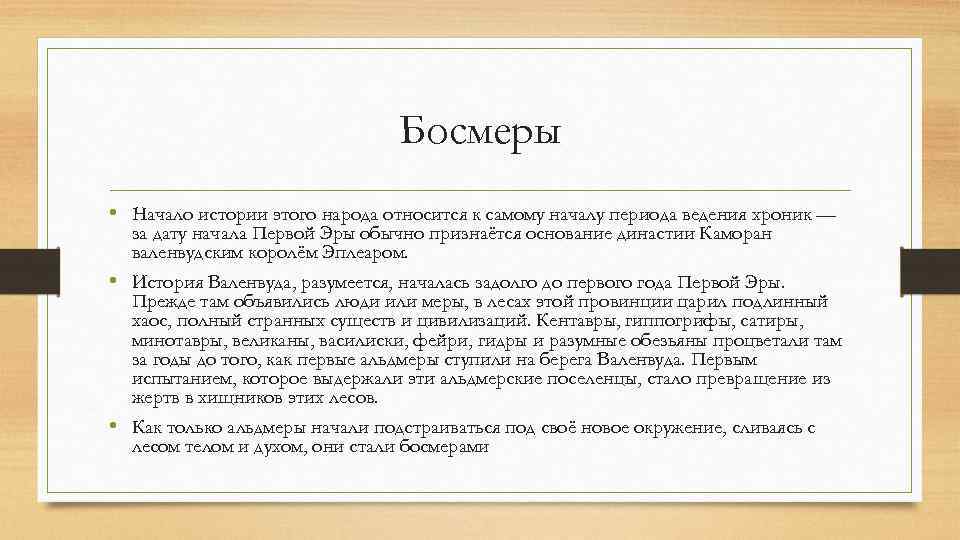 Босмеры

• Начало истории этого народа относится к самому началу периода ведения хроник — за дату начала Первой Эры обычно признаётся основание династии Каморан валенвудским королём Эплеаром.

• История Валенвуда, разумеется, началась задолго до первого года Первой Эры. Прежде там объявились люди или меры, в лесах этой провинции царил подлинный хаос, полный странных существ и цивилизаций. Кентавры, гиппогрифы, сатиры, минотавры, великаны, василиски, фейри, гидры и разумные обезьяны процветали там за годы до того, как первые альдмеры ступили на берега Валенвуда. Первым испытанием, которое выдержали эти альдмерские поселенцы, стало превращение из жертв в хищников этих лесов.

• Как только альдмеры начали подстраиваться под своё новое окружение, сливаясь с лесом телом и духом, они стали босмерами